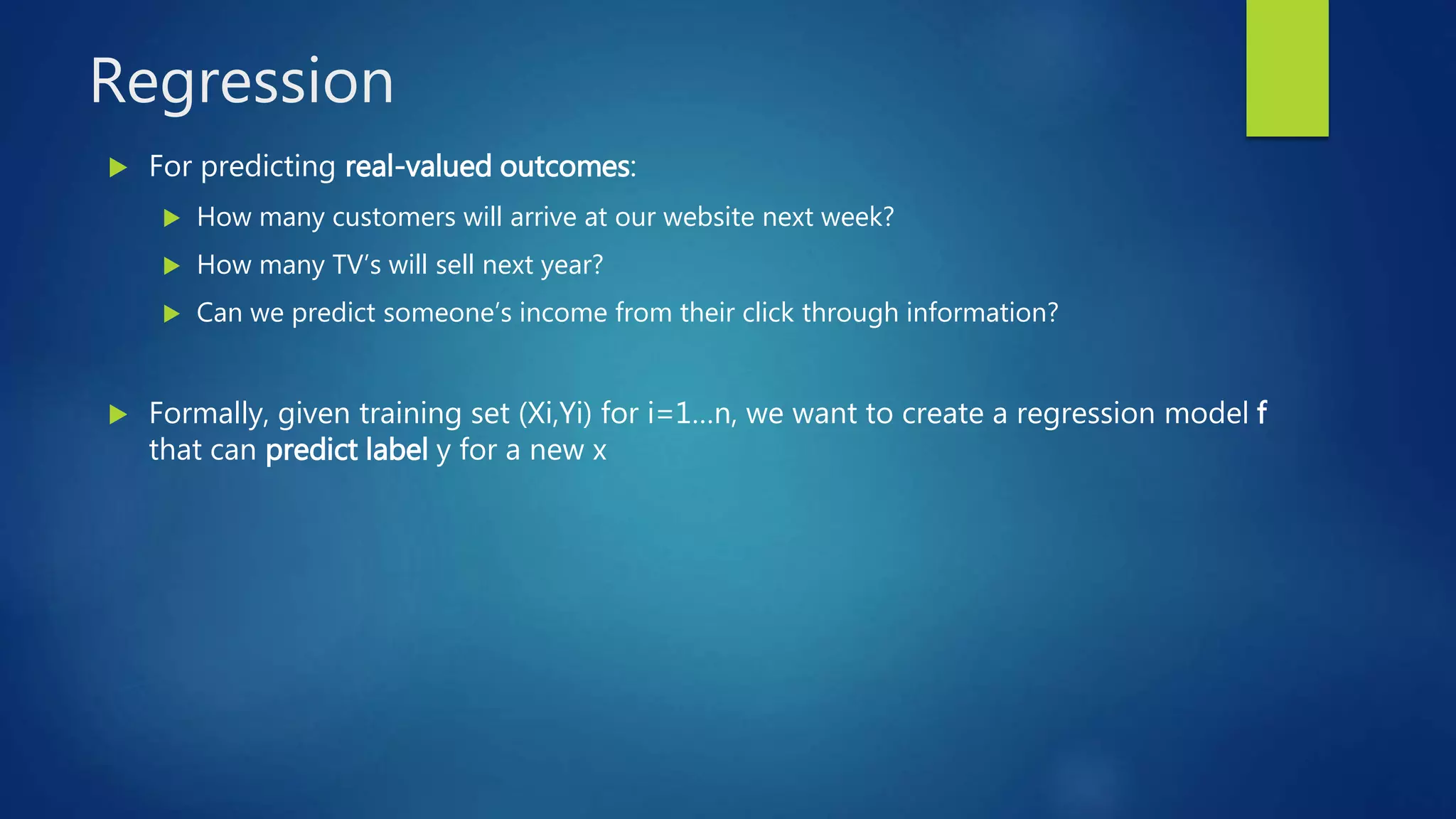 Regression

For predicting real-valued outcomes:

How many customers will arrive at our website next week?

How many TV's will sell next year?

Can we predict someone's income from their click through information?

Formally, given training set (Xi,Yi) for i=1…n, we want to create a regression model f that can predict label y for a new x